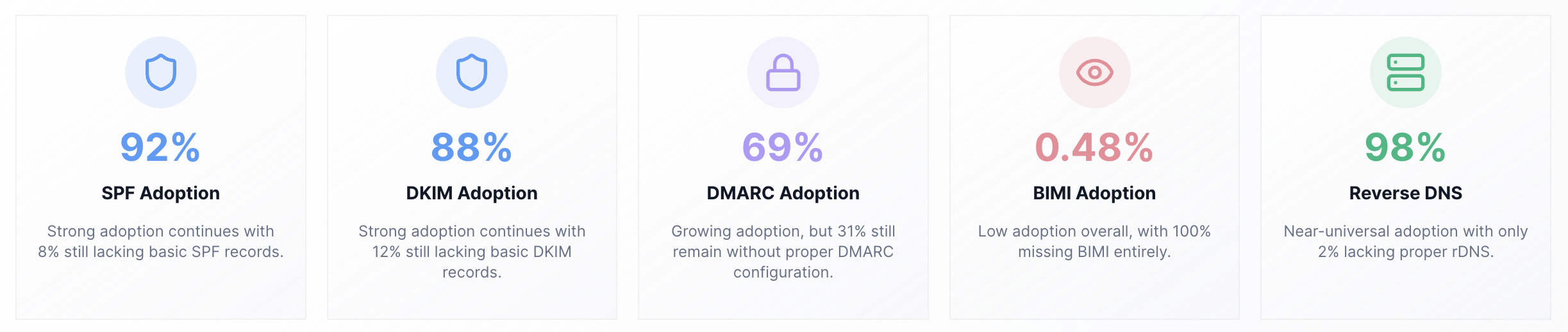 92%

SPF Adoption

Strong adoption continues with 8% still lacking basic SPF records.

88%

DKIM Adoption

Strong adoption continues with 12% still lacking basic DKIM records.

69%

DMARC Adoption

Growing adoption, but 31% still remain without proper DMARC configuration.

0.48%

BIMI Adoption

Low adoption overall, with 100% missing BIMI entirely.

98%

Reverse DNS

Near-universal adoption with only 2% lacking proper rDNS.